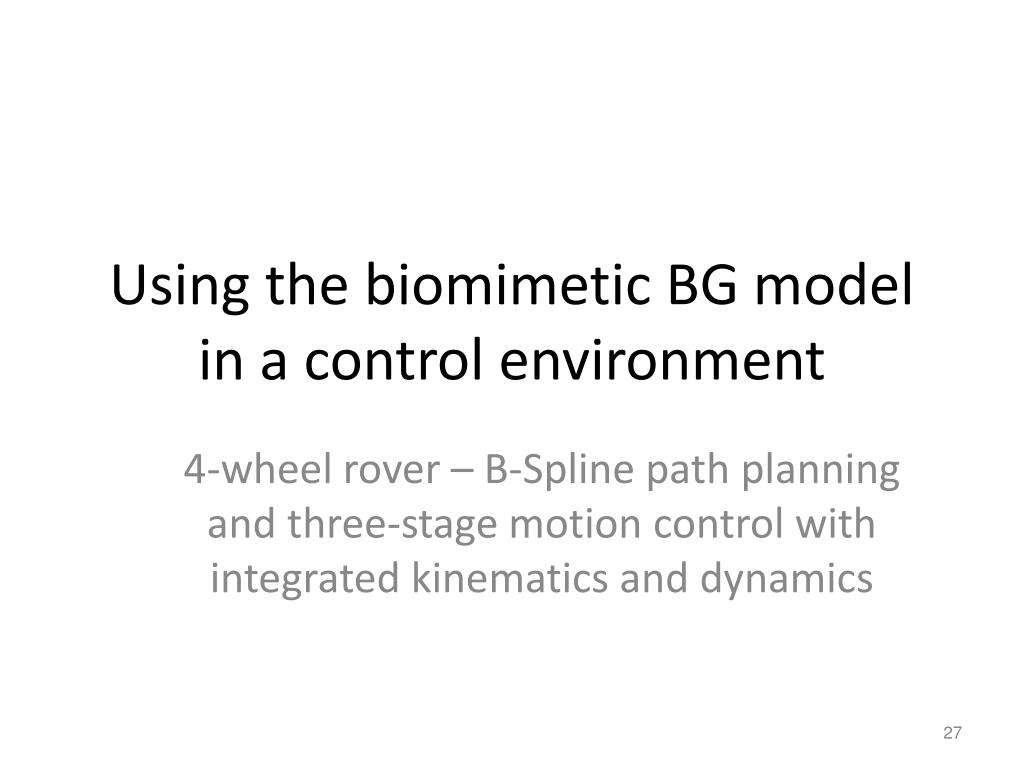 Using the biomimetic BG model in a control environment

4-wheel rover – B-Spline path planning and three-stage motion control with integrated kinematics and dynamics

27